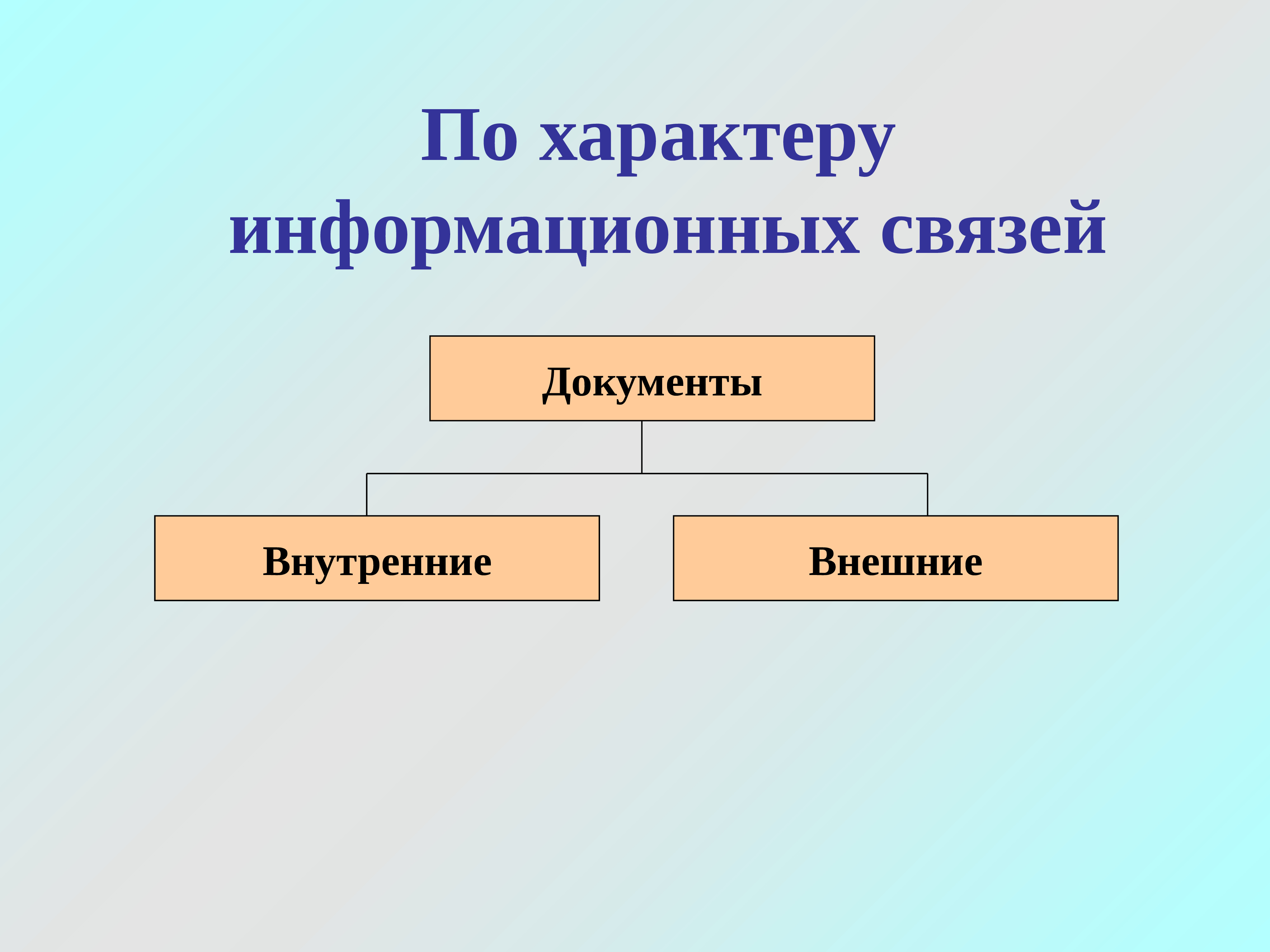 По характеру информационных связей

Документы

Внутренние

Внешние